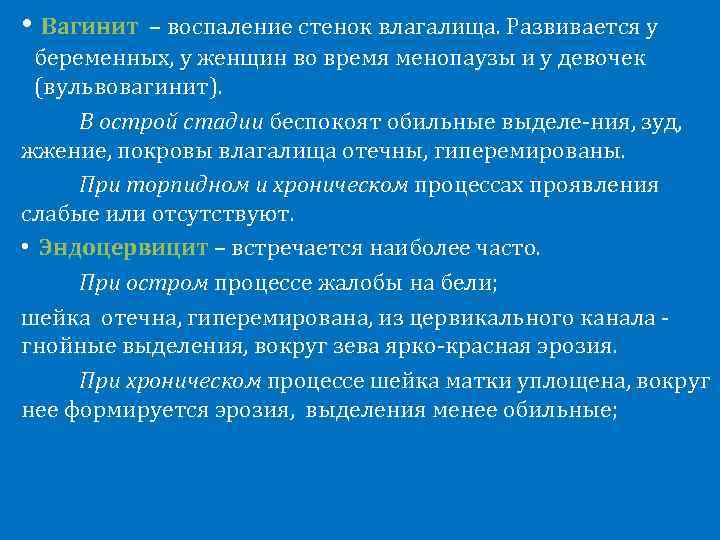 • Вагинит – воспаление стенок влагалища. Развивается у беременных, у женщин во время менопаузы и у девочек (вульвовагинит).

В острой стадии беспокоят обильные выделе-ния, зуд, жжение, покровы влагалища отечны, гиперемированы.

При торпидном и хроническом процессах проявления слабые или отсутствуют.

• Эндоцервицит – встречается наиболее часто.

При остром процессе жалобы на бели;

шейка отечна, гиперемирована, из цервикального канала - гнойные выделения, вокруг зева ярко-красная эрозия.

При хроническом процессе шейка матки уплощена, вокруг нее формируется эрозия, выделения менее обильные;